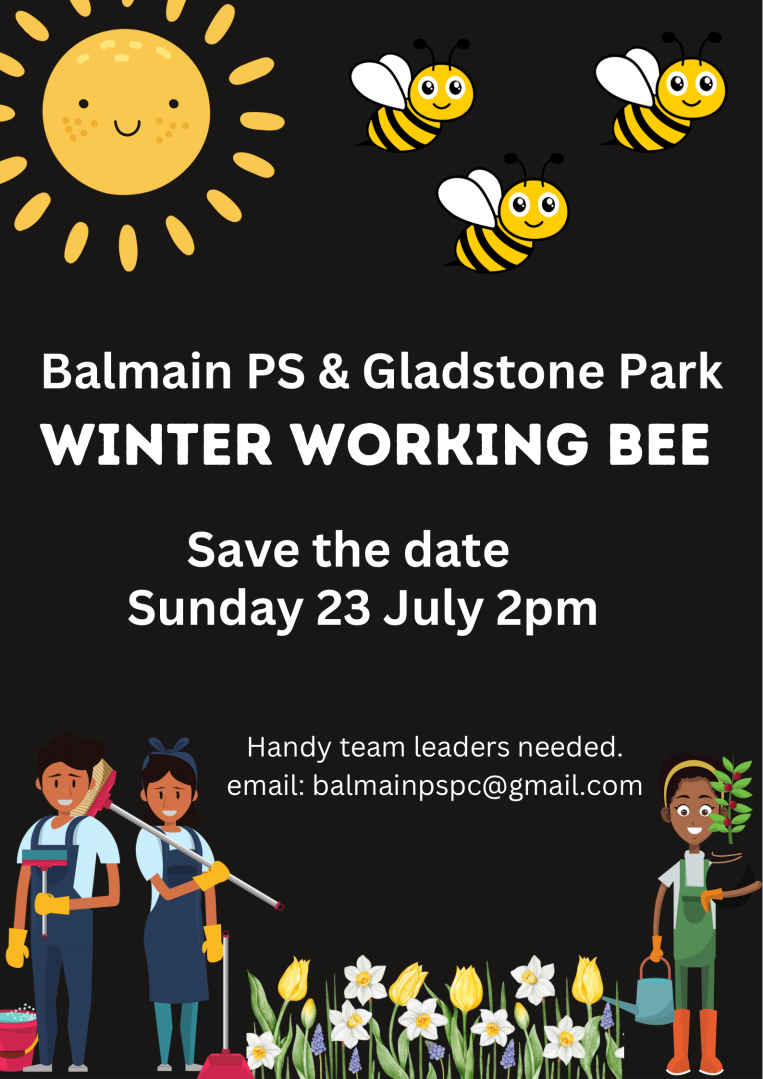 Balmain PS & Gladstone Park
WINTER WORKING BEE

Save the date
Sunday 23 July 2pm

Handy team leaders needed.
email: balmainpspc@gmail.com